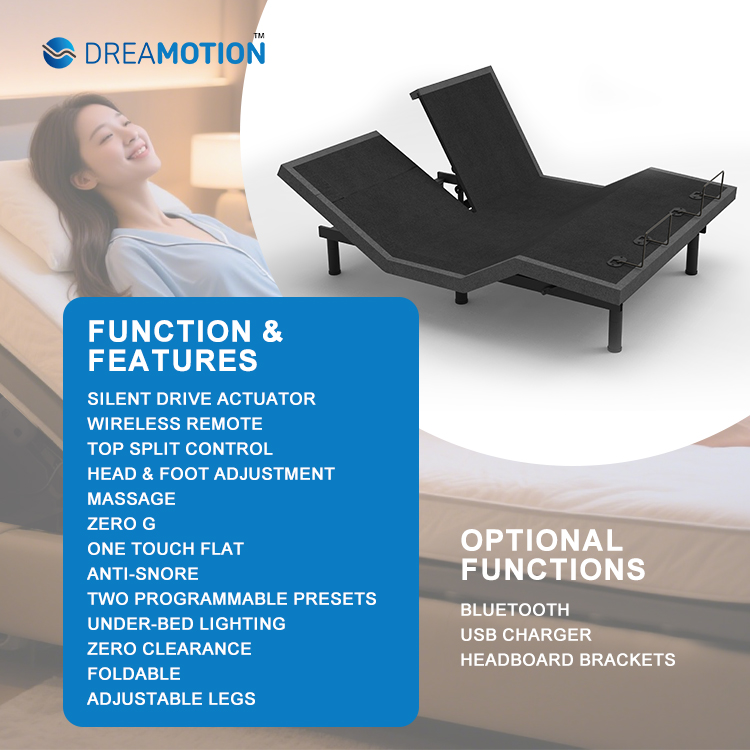 DREAMOTION™

FUNCTION & FEATURES

SILENT DRIVE ACTUATOR
WIRELESS REMOTE
TOP SPLIT CONTROL
HEAD & FOOT ADJUSTMENT
MASSAGE
ZERO G
ONE TOUCH FLAT
ANTI-SNORE
TWO PROGRAMMABLE PRESETS
UNDER-BED LIGHTING
ZERO CLEARANCE
FOLDABLE
ADJUSTABLE LEGS

OPTIONAL FUNCTIONS

BLUETOOTH
USB CHARGER
HEADBOARD BRACKETS